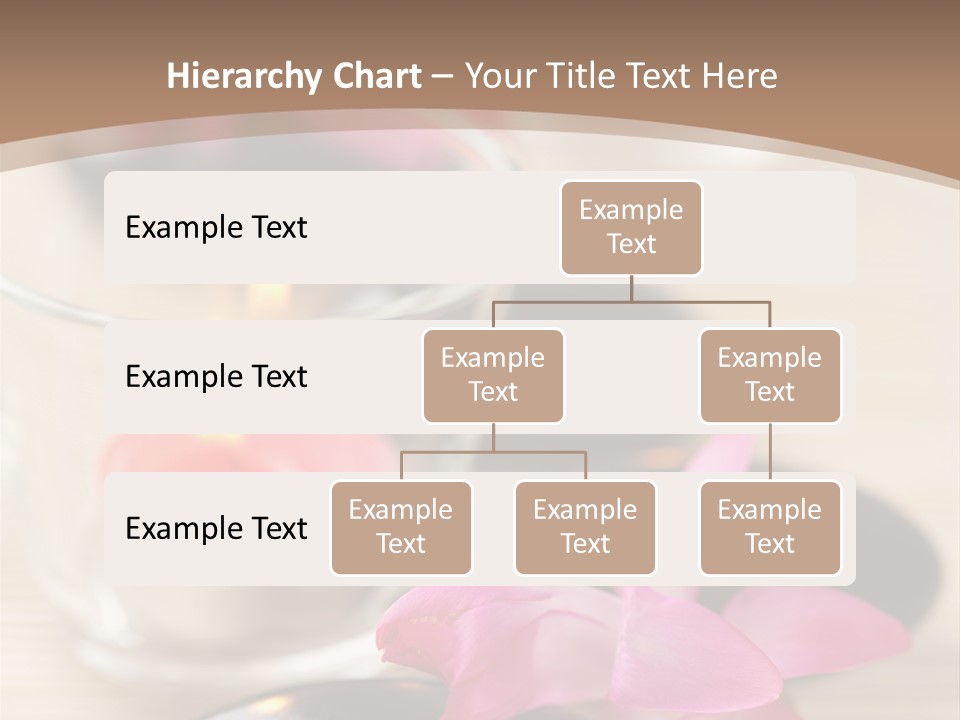 Hierarchy Chart – Your Title Text Here

Example Text

Example Text

Example Text

Example Text

Example Text

Example Text

Example Text

Example Text

Example Text